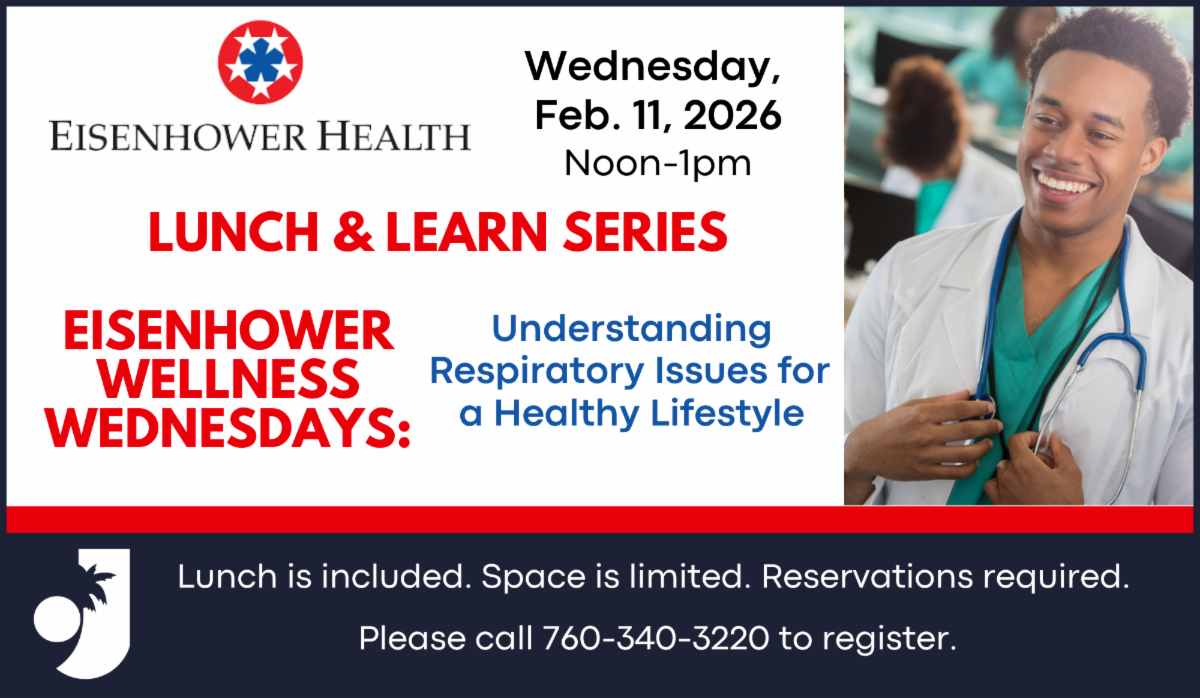 EISENHOWER HEALTH

Wednesday, Feb. 11, 2026
Noon-1pm

LUNCH & LEARN SERIES

EISENHOWER WELLNESS WEDNESDAYS:

Understanding Respiratory Issues for a Healthy Lifestyle

Lunch is included. Space is limited. Reservations required.

Please call 760-340-3220 to register.